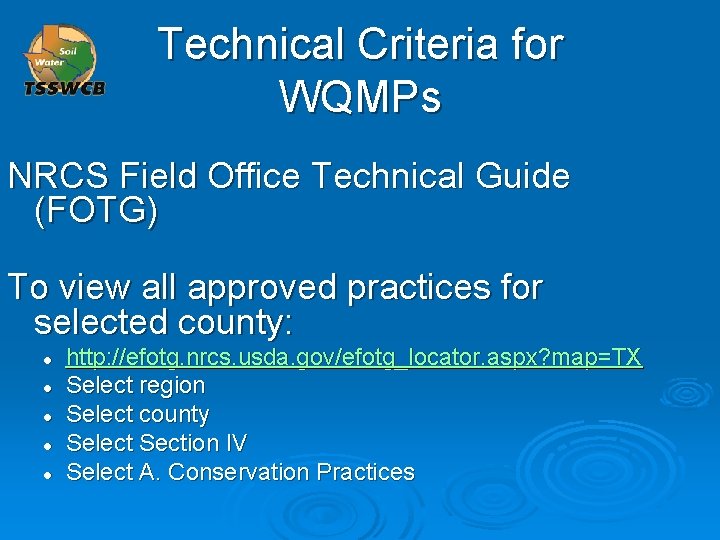 Soil
Water
TSSWCB

Technical Criteria for WQMPs

NRCS Field Office Technical Guide (FOTG)

To view all approved practices for selected county:

- http://efotg.nrcs.usda.gov/efotg_locator.aspx?map=TX
- Select region
- Select county
- Select Section IV
- Select A. Conservation Practices